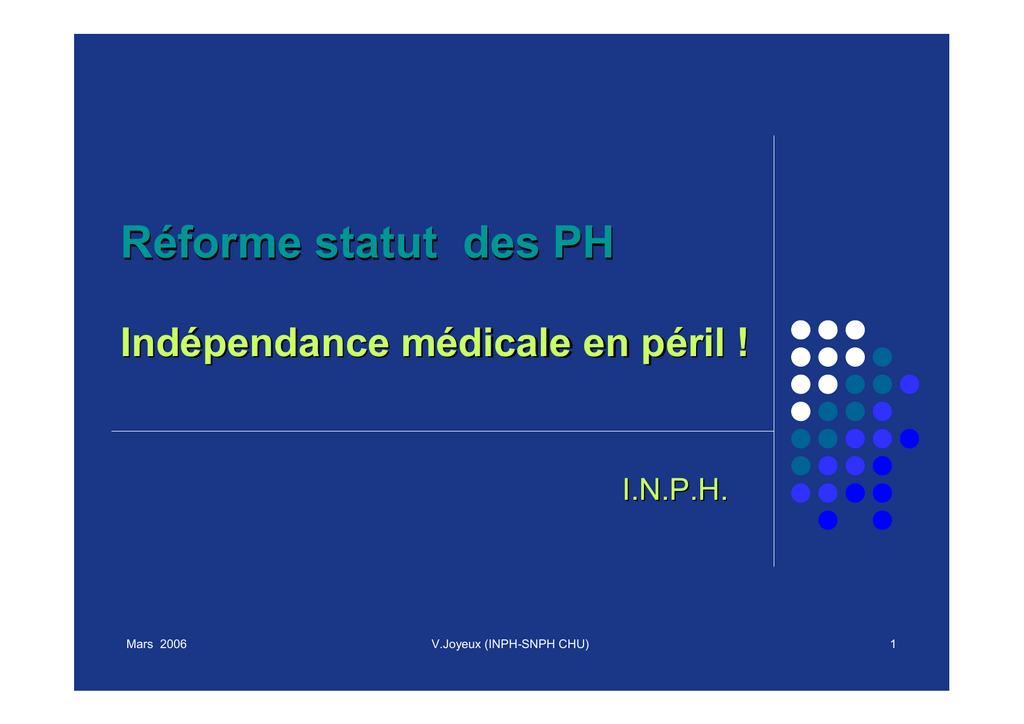 Réforme statut des PH

Indépendance médicale en péril !

I.N.P.H.

Mars 2006

V.Joyeux (INPH-SNPH CHU)

1